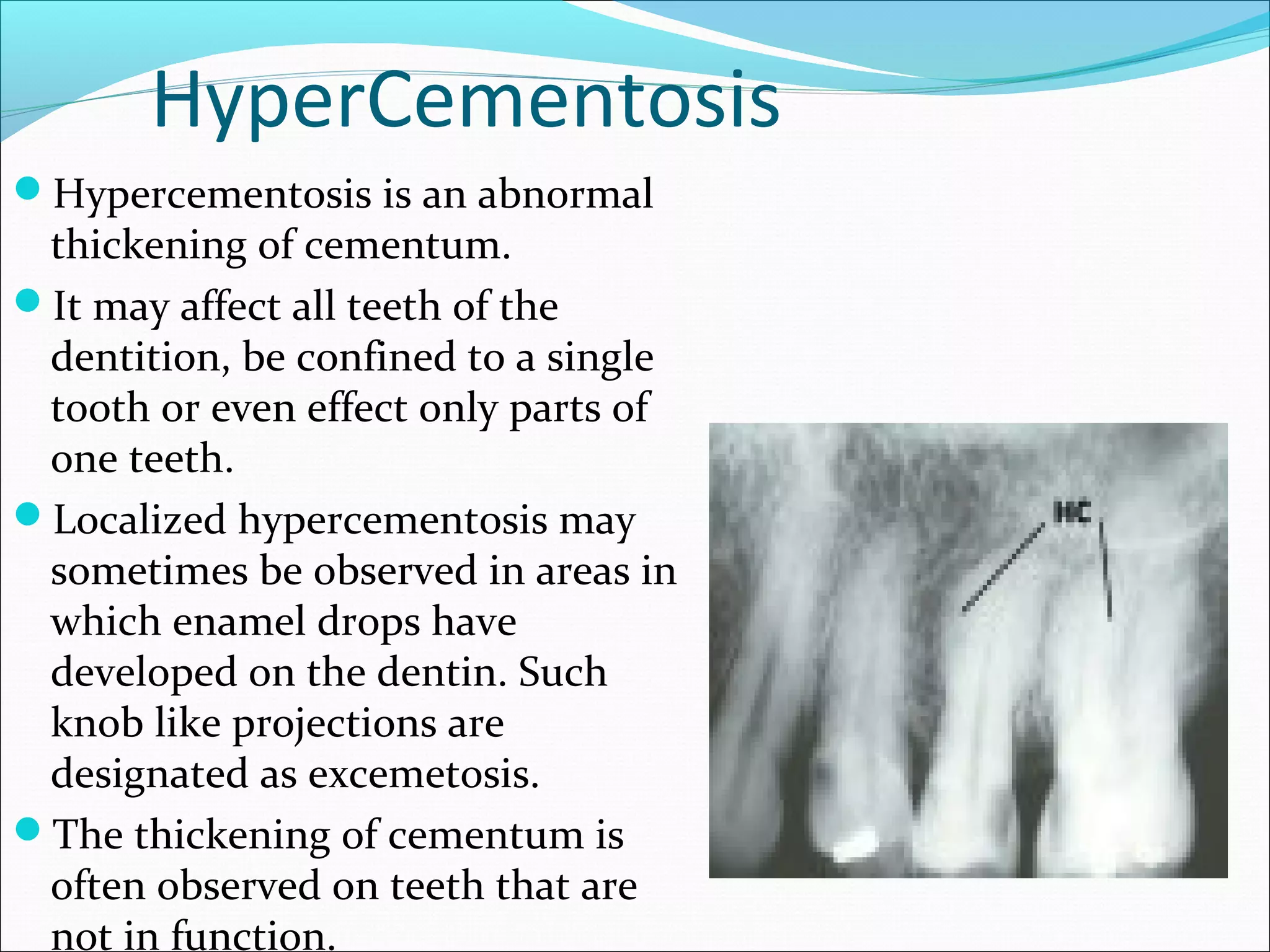 HyperCementosis

Hypercementosis is an abnormal thickening of cementum.

It may affect all teeth of the dentition, be confined to a single tooth or even effect only parts of one teeth.

Localized hypercementosis may sometimes be observed in areas in which enamel drops have developed on the dentin. Such knob like projections are designated as excemetosis.

The thickening of cementum is often observed on teeth that are not in function.

HC